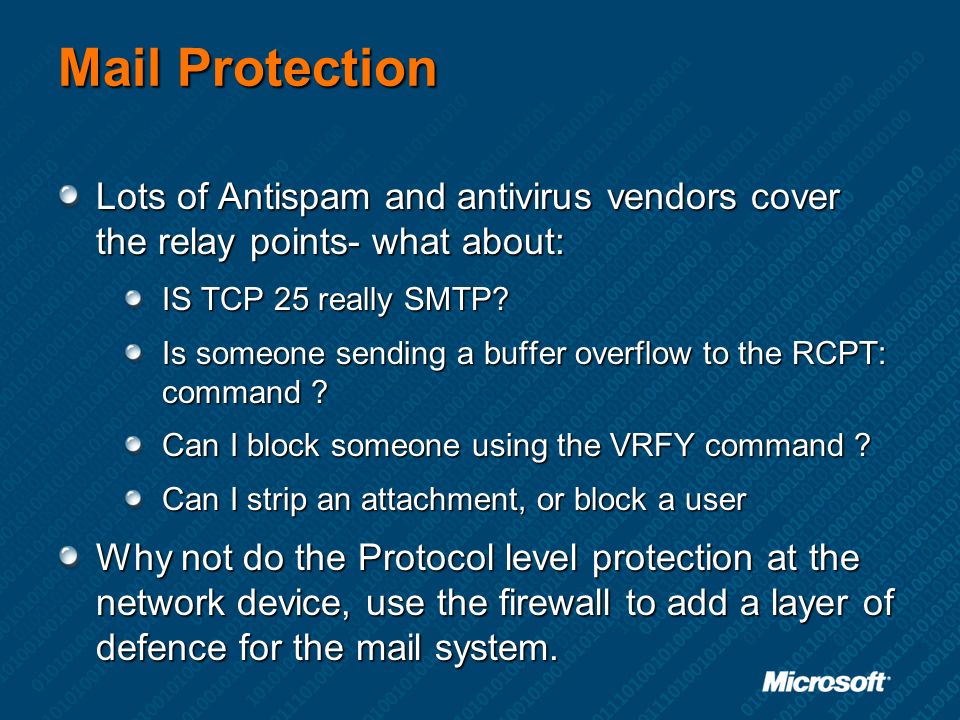 Mail Protection

Lots of Antispam and antivirus vendors cover the relay points- what about:

IS TCP 25 really SMTP?

Is someone sending a buffer overflow to the RCPT: command ?

Can I block someone using the VRFY command ?

Can I strip an attachment, or block a user

Why not do the Protocol level protection at the network device, use the firewall to add a layer of defence for the mail system.

Microsoft